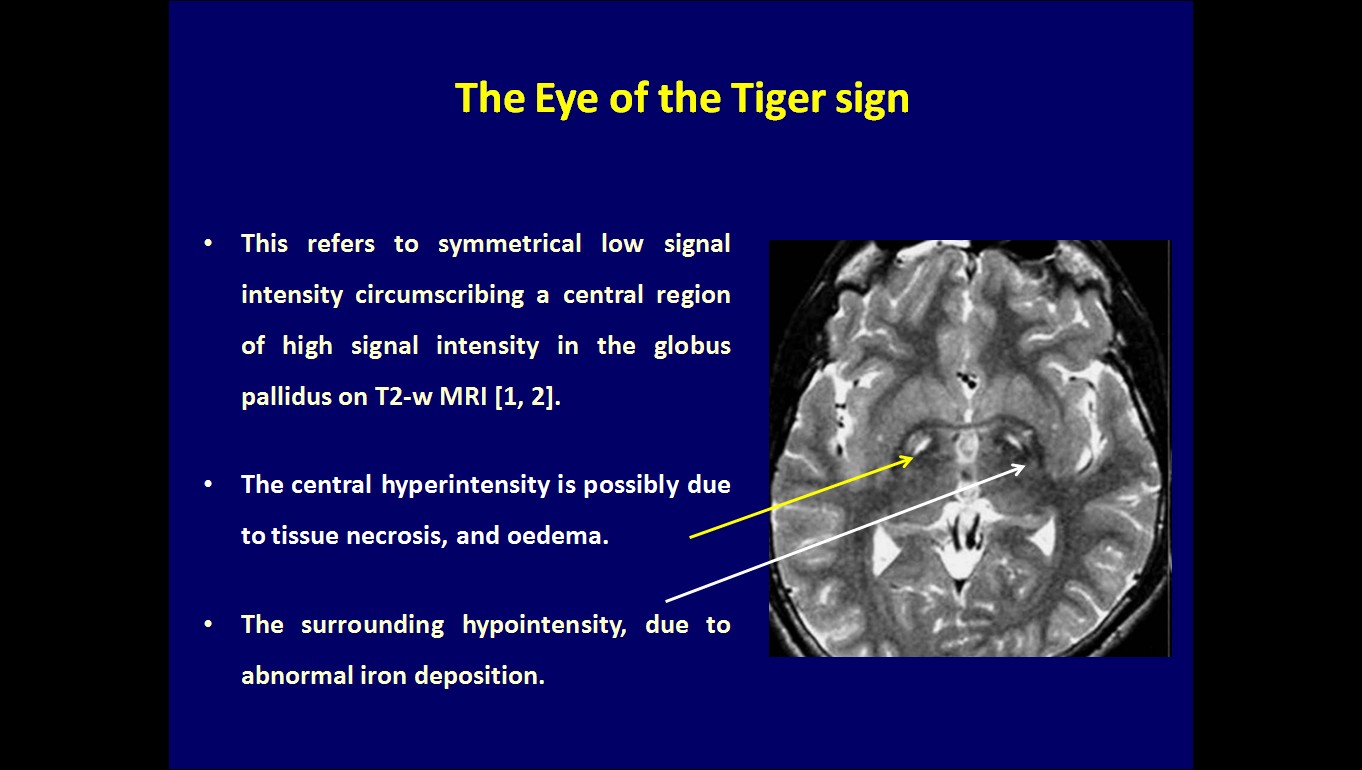 The Eye of the Tiger sign

• This refers to symmetrical low signal intensity circumscribing a central region of high signal intensity in the globus pallidus on T2-w MRI [1, 2].

• The central hyperintensity is possibly due to tissue necrosis, and oedema.

• The surrounding hypointensity, due to abnormal iron deposition.